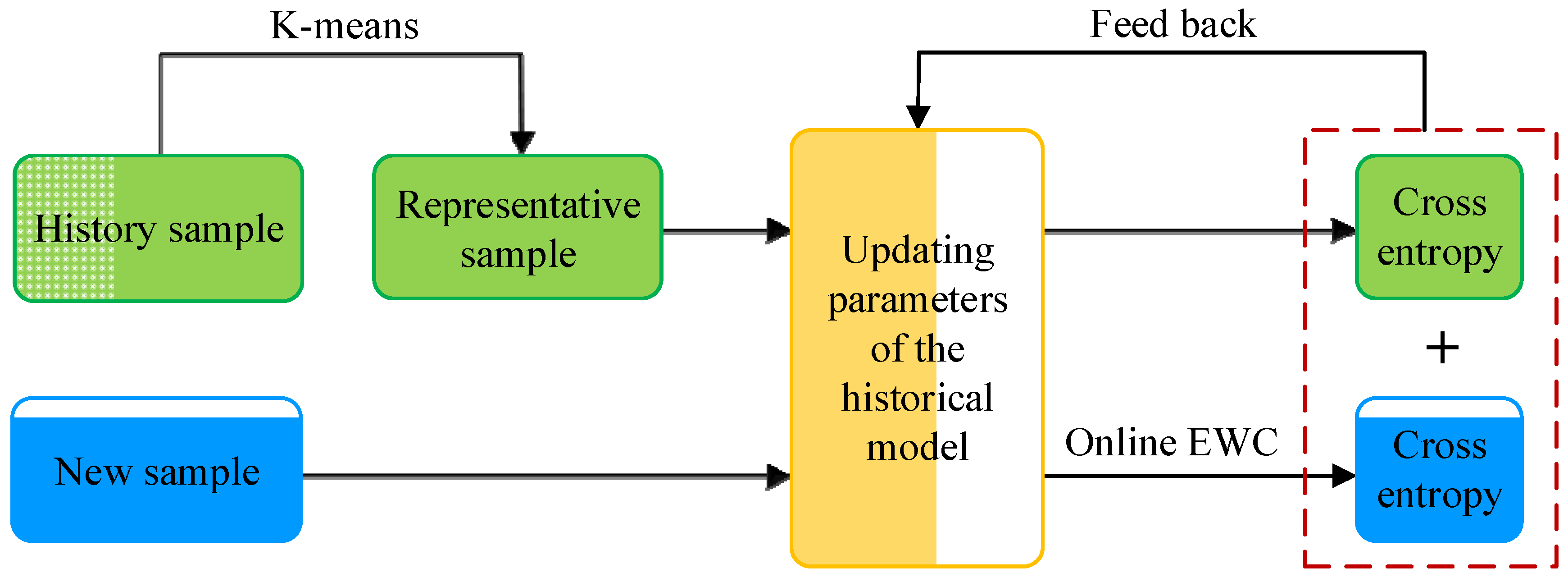 K-means

Feed back

History sample

Representative sample

Updating parameters of the historical model

Cross entropy

+

New sample

Online EWC

Cross entropy